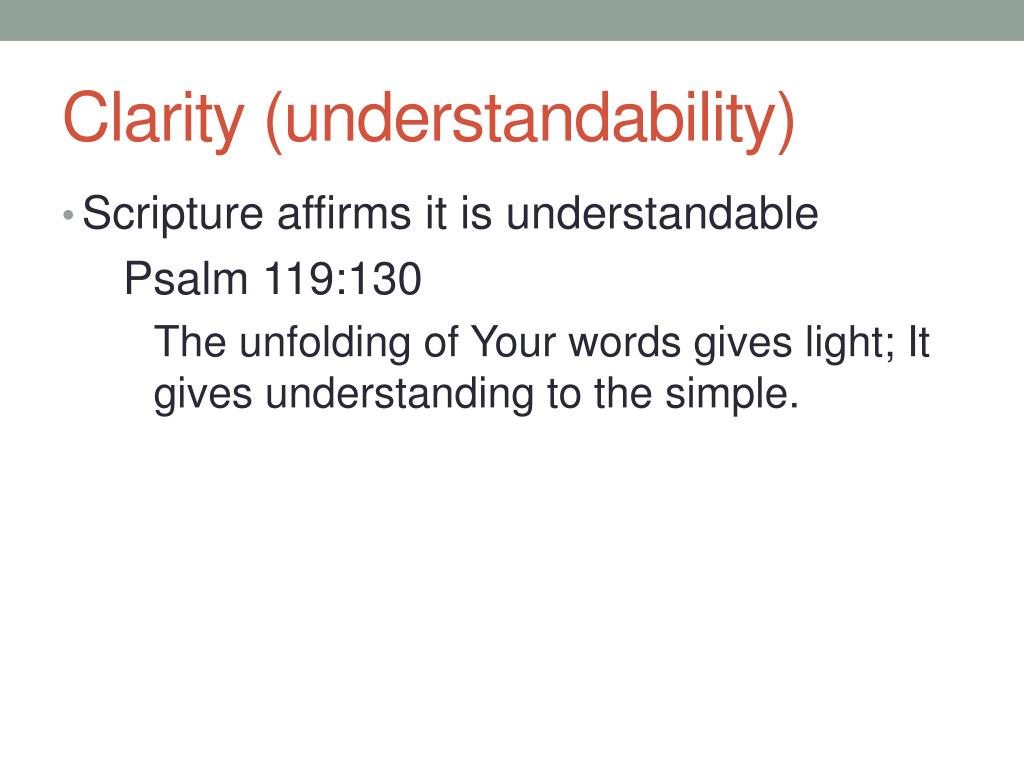 Clarity (understandability)

• Scripture affirms it is understandable

Psalm 119:130

The unfolding of Your words gives light; It gives understanding to the simple.